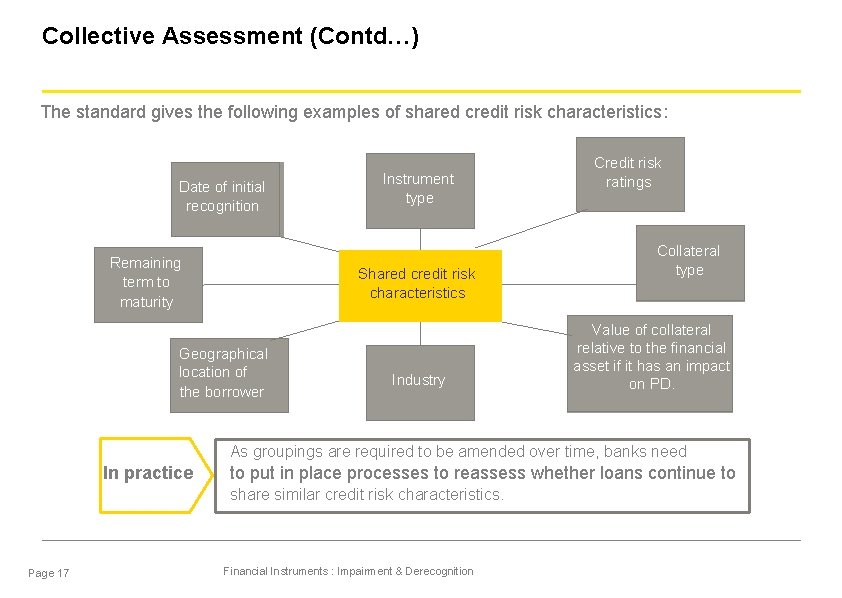 Collective Assessment (Contd…)

The standard gives the following examples of shared credit risk characteristics:

Date of initial recognition

Instrument type

Credit risk ratings

Remaining term to maturity

Shared credit risk characteristics

Collateral type

Geographical location of the borrower

Industry

Value of collateral relative to the financial asset if it has an impact on PD.

In practice

As groupings are required to be amended over time, banks need to put in place processes to reassess whether loans continue to share similar credit risk characteristics.

Page 17

Financial Instruments : Impairment & Derecognition